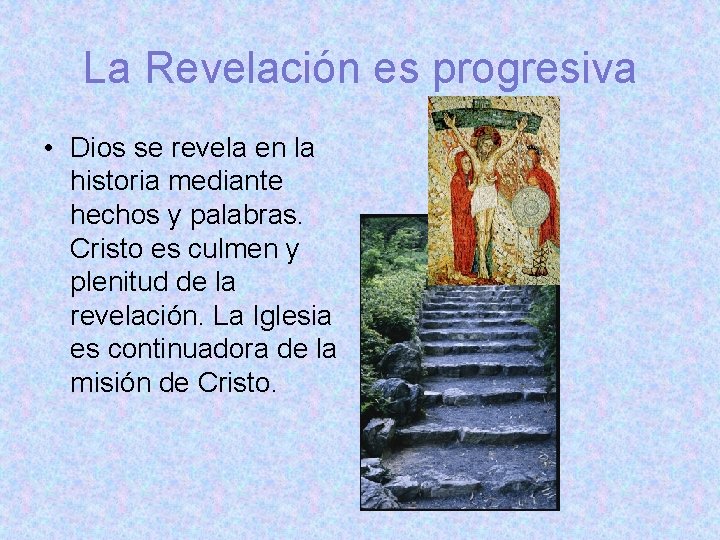 La Revelación es progresiva

• Dios se revela en la historia mediante hechos y palabras. Cristo es culmen y plenitud de la revelación. La Iglesia es continuadora de la misión de Cristo.